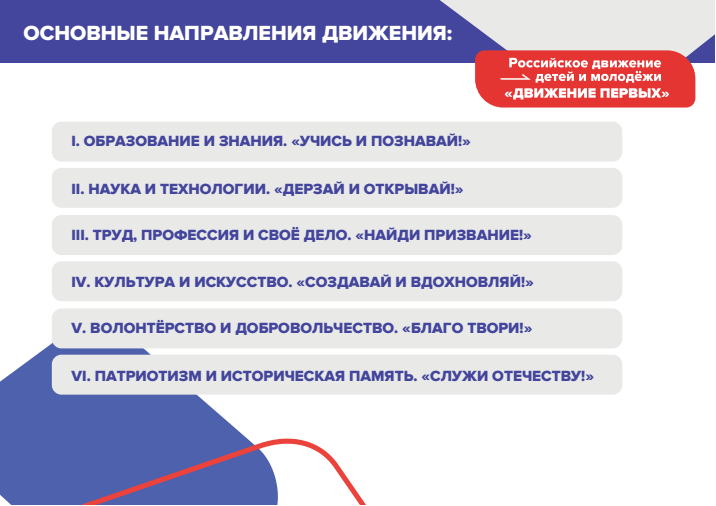 ОСНОВНЫЕ НАПРАВЛЕНИЯ ДВИЖЕНИЯ:

Российское движение детей и молодёжи «ДВИЖЕНИЕ ПЕРВЫХ»

I. ОБРАЗОВАНИЕ И ЗНАНИЯ. «УЧИСЬ И ПОЗНАВАЙ!»

II. НАУКА И ТЕХНОЛОГИИ. «ДЕРЗАЙ И ОТКРЫВАЙ!»

III. ТРУД, ПРОФЕССИЯ И СВОЁ ДЕЛО. «НАЙДИ ПРИЗВАНИЕ!»

IV. КУЛЬТУРА И ИСКУССТВО. «СОЗДАВАЙ И ВДОХНОВЛЯЙ!»

V. ВОЛОНТЁРСТВО И ДОБРОВОЛЬЧЕСТВО. «БЛАГО ТВОРИ!»

VI. ПАТРИОТИЗМ И ИСТОРИЧЕСКАЯ ПАМЯТЬ. «СЛУЖИ ОТЕЧЕСТВУ!»